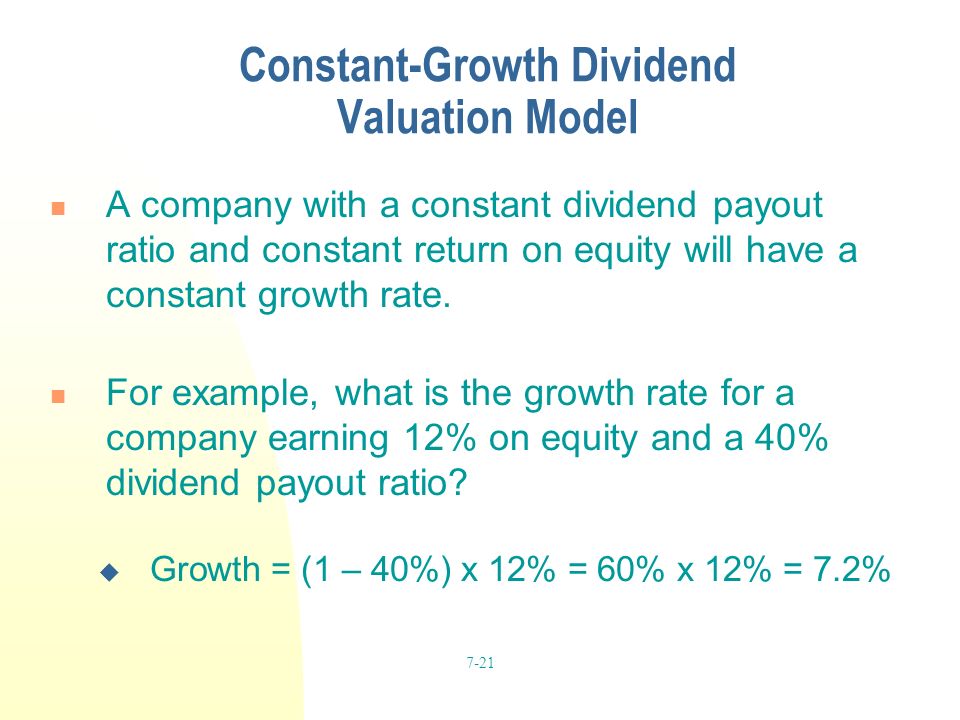 Constant-Growth Dividend Valuation Model

A company with a constant dividend payout ratio and constant return on equity will have a constant growth rate.

For example, what is the growth rate for a company earning 12% on equity and a 40% dividend payout ratio?

Growth = (1 – 40%) x 12% = 60% x 12% = 7.2%

7-21